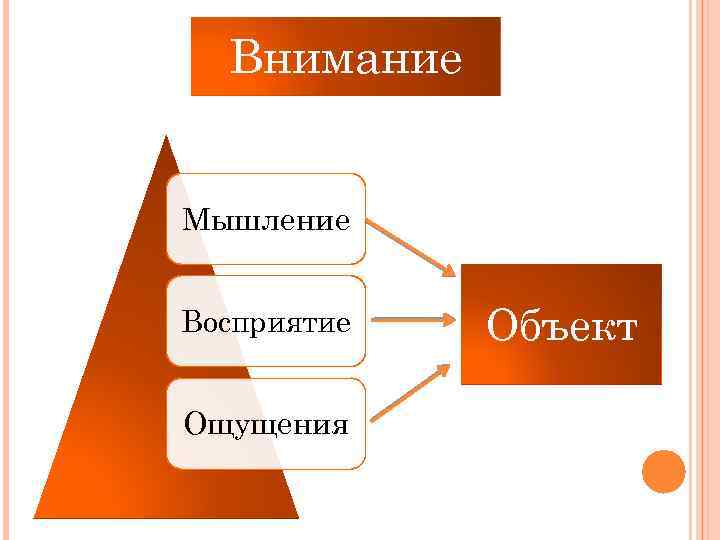 Внимание

Мышление

Восприятие

Ощущения

Объект